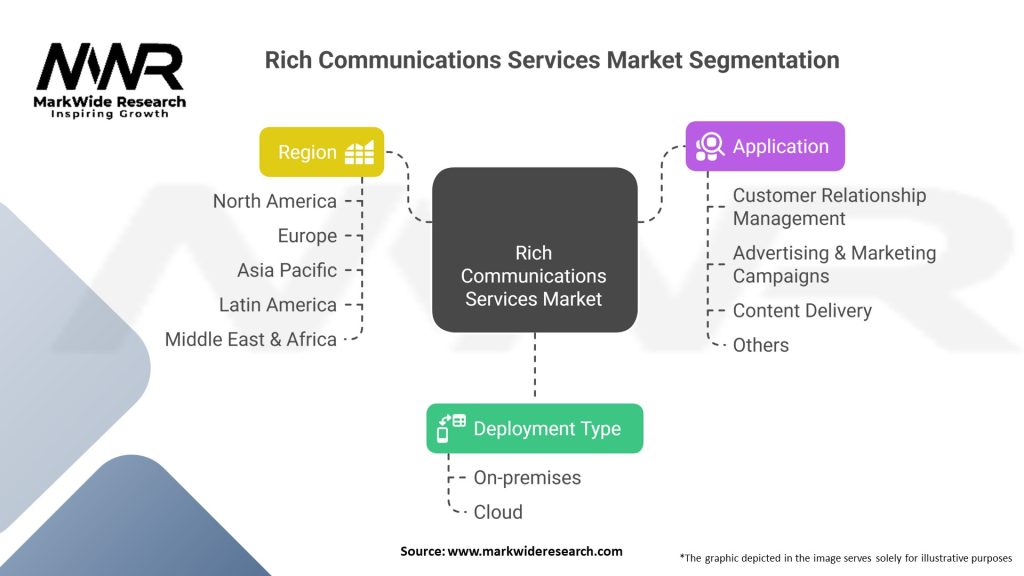 MWR
MarkWide Research
Inspiring Growth

Rich Communications Services Market Segmentation

Region
North America
Europe
Asia Pacific
Latin America
Middle East & Africa

Rich Communications Services Market

Application
Customer Relationship Management
Advertising & Marketing Campaigns
Content Delivery
Others

Deployment Type
On-premises
Cloud

Source: www.markwideresearch.com

*The graphic depicted in the image serves solely for illustrative purposes